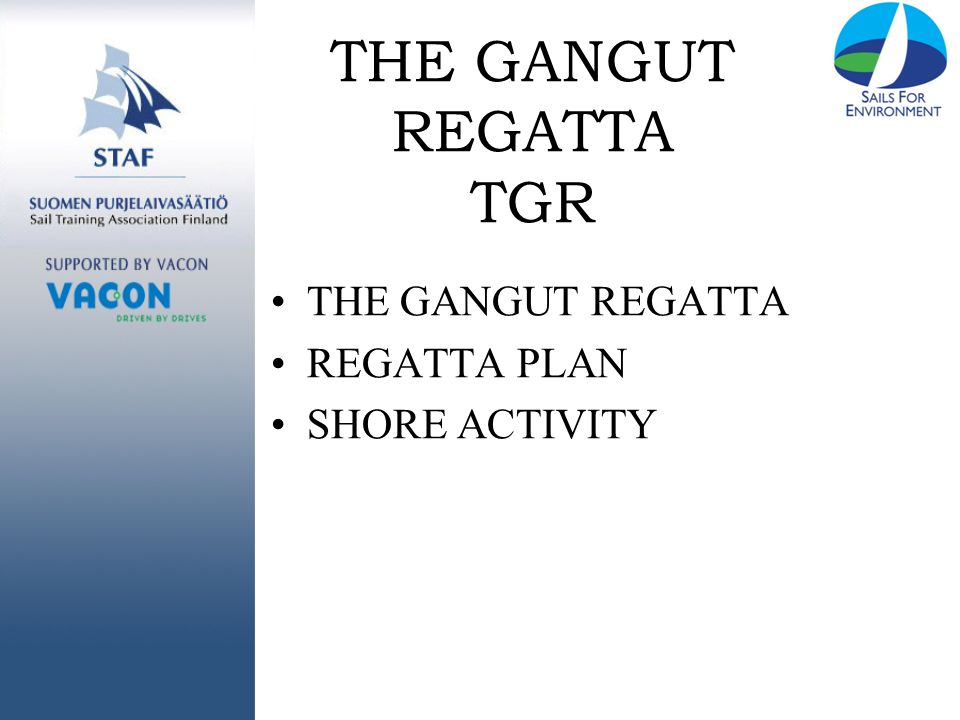 STAF

SUOMEN PURJELAIVASÄÄTIÖ
Sail Training Association Finland

SUPPORTED BY VACON
VACON
DRIVEN BY DRIVES

THE GANGUT REGATTA TGR

SAILS FOR ENVIRONMENT

• THE GANGUT REGATTA
• REGATTA PLAN
• SHORE ACTIVITY